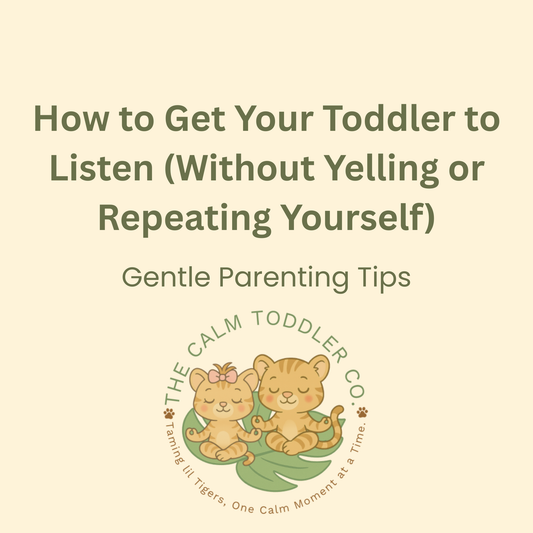 How to Get Your Toddler to Listen (Without Yelling or Repeating Yourself)

Gentle Parenting Tips

THE CALM TODDLER CO.

Taming lil Tigers, One Calm Moment at a Time.